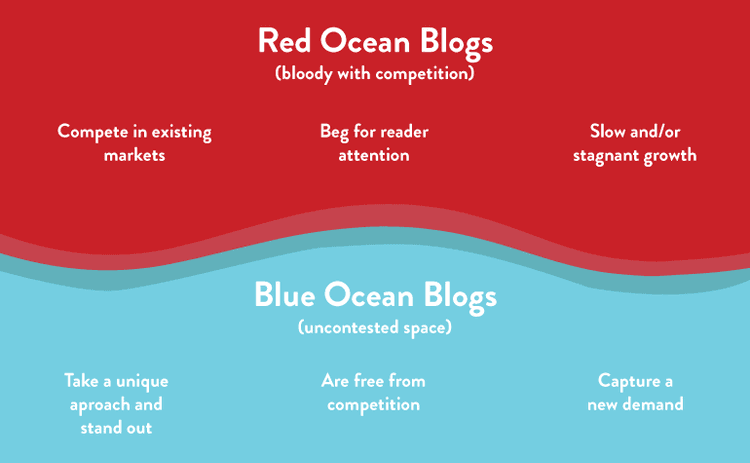 Red Ocean Blogs
(bloody with competition)

Compete in existing markets

Beg for reader attention

Slow and/or stagnant growth

Blue Ocean Blogs
(uncontested space)

Take a unique aproach and stand out

Are free from competition

Capture a new demand